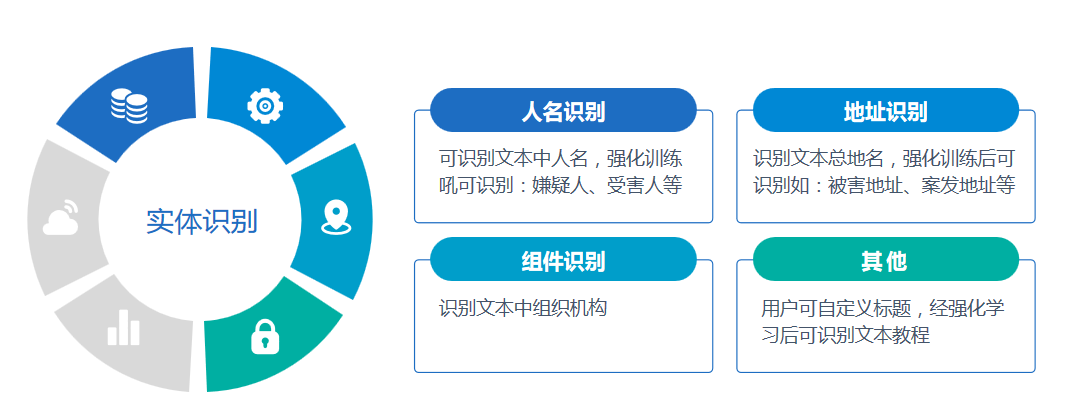 实体识别

人名识别

可识别文本中人名，强化训练吼可识别：嫌疑人、受害人等

地址识别

识别文本总地名，强化训练后可识别如：被害地址、案发地址等

组件识别

识别文本中组织机构

其他

用户可自定义标题，经强化学习后可识别文本教程